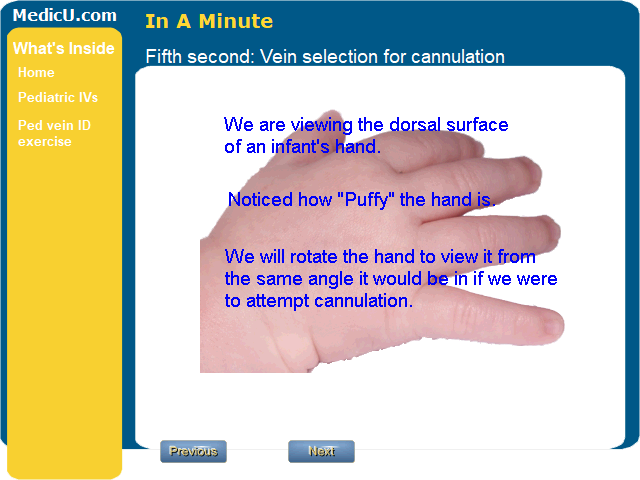 MedicU.com

What's Inside

Home

Pediatric IVs

Ped vein ID exercise

In A Minute

Fifth second: Vein selection for cannulation

We are viewing the dorsal surface of an infant's hand.

Noticed how "Puffy" the hand is.

We will rotate the hand to view it from the same angle it would be in if we were to attempt cannulation.

Previous

Next